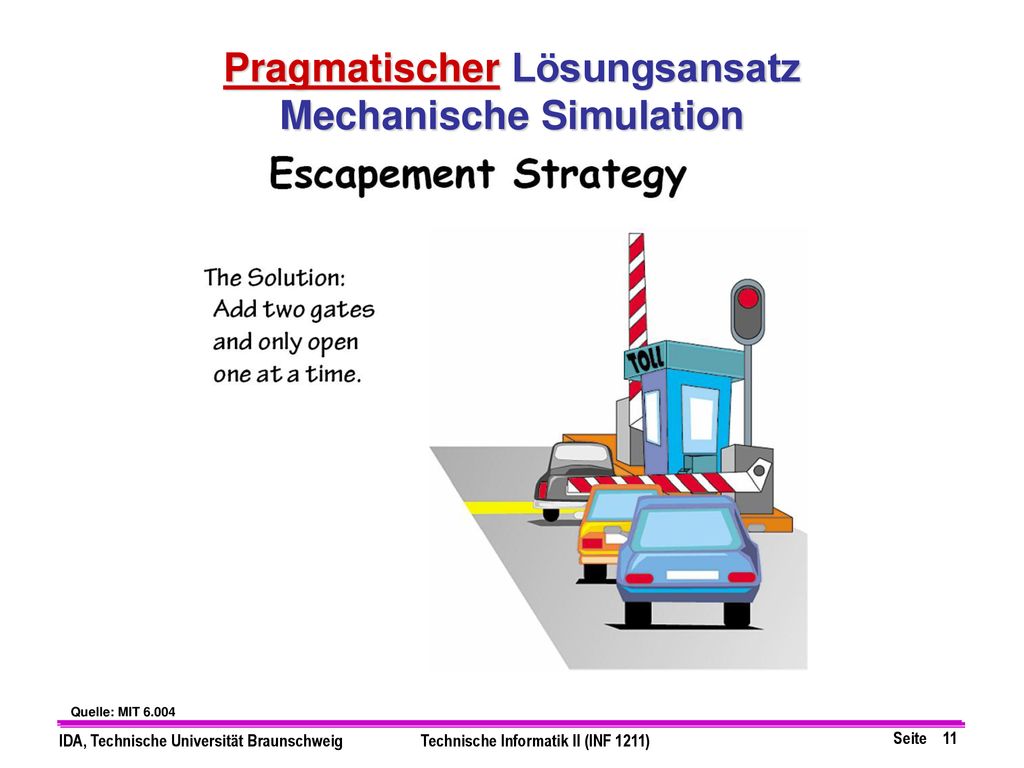 Pragmatischer Lösungsansatz
Mechanische Simulation

Escapement Strategy

The Solution:
Add two gates and only open one at a time.

TOLL

Quelle: MIT 6.004

IDA, Technische Universität Braunschweig

Technische Informatik II (INF 1211)

Seite 11